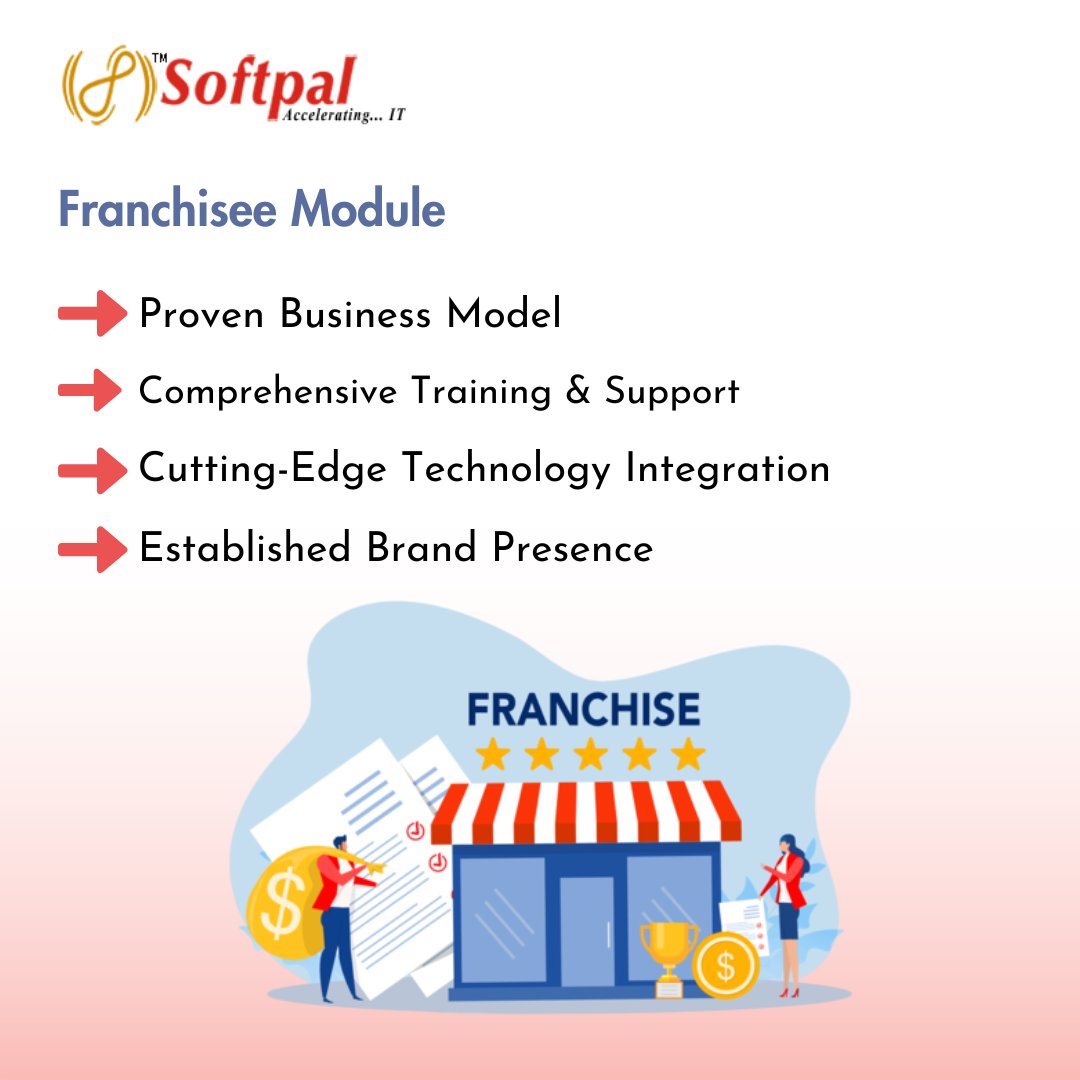 TM Softpal
Accelerating... IT

Franchisee Module

Proven Business Model

Comprehensive Training & Support

Cutting-Edge Technology Integration

Established Brand Presence

FRANCHISE

$

$